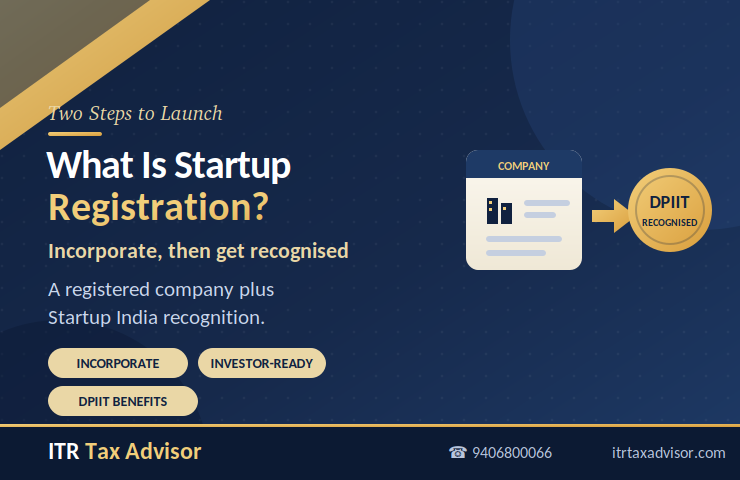 Two Steps to Launch

What Is Startup Registration?

Incorporate, then get recognised

A registered company plus Startup India recognition.

INCORPORATE

INVESTOR-READY

DPIIT BENEFITS

COMPANY

DPIIT
RECOGNISED

ITR Tax Advisor

☎ 9406800066

itrtaxadvisor.com